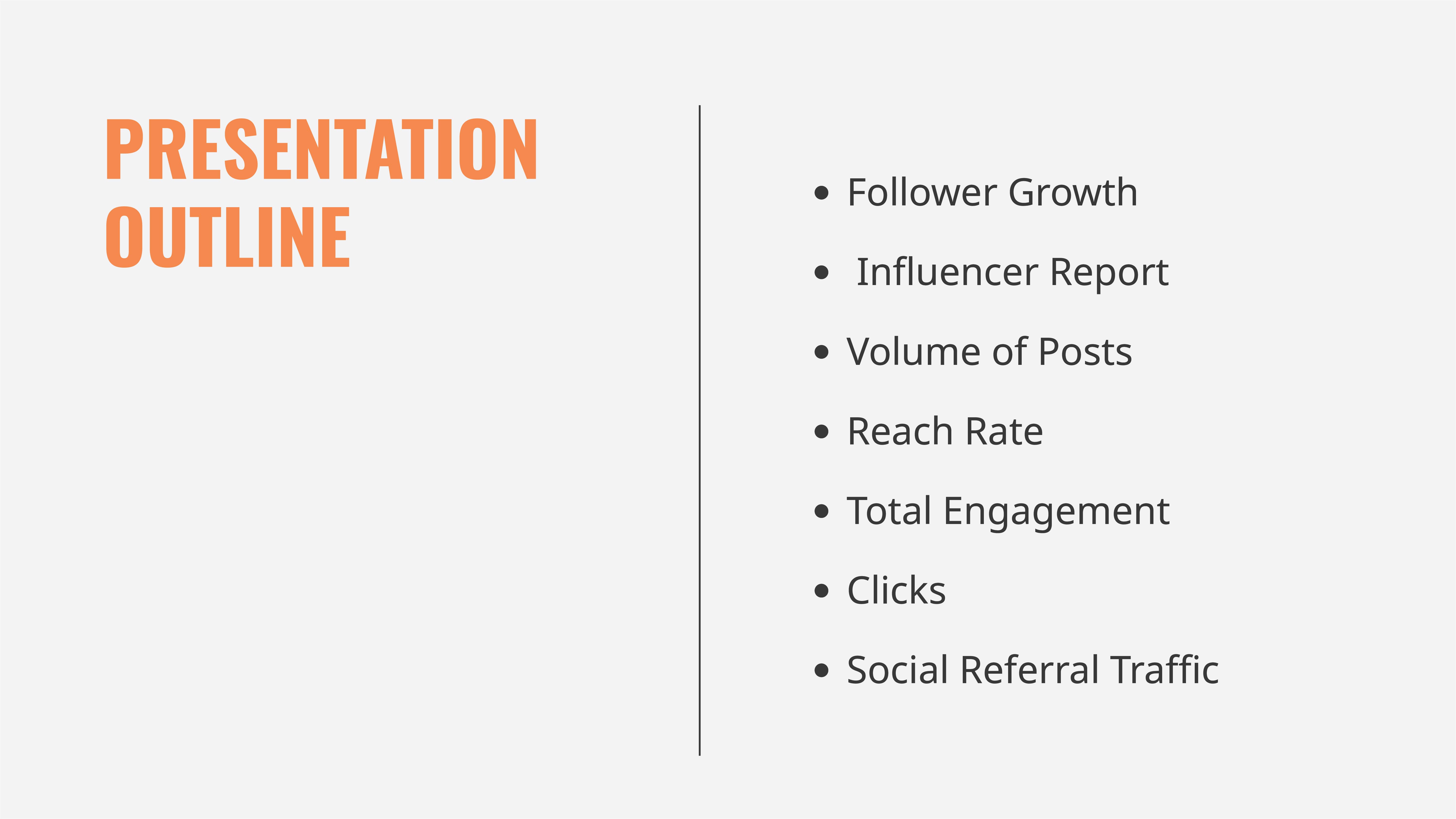 PRESENTATION OUTLINE

- Follower Growth
- Influencer Report
- Volume of Posts
- Reach Rate
- Total Engagement
- Clicks
- Social Referral Traffic